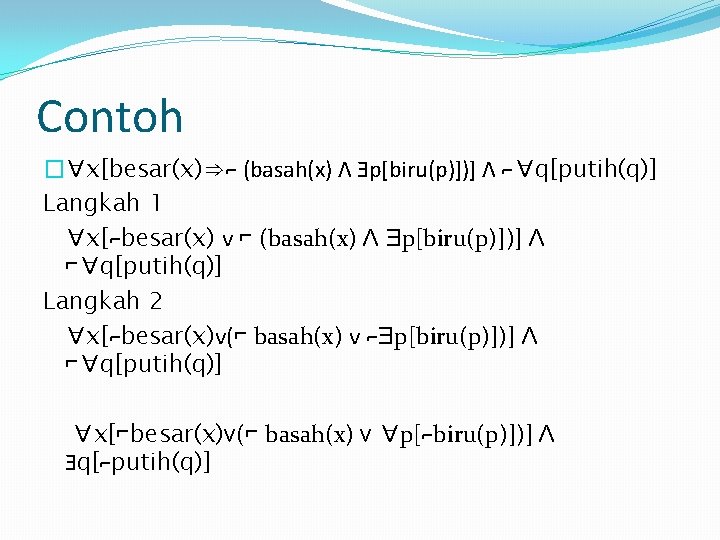 Contoh

$\forall x[besar(x) \Rightarrow \neg (basah(x) \wedge \exists p[biru(p)])] \wedge \neg \forall q[putih(q)]$

Langkah 1

$\forall x[\neg besar(x) \vee \neg (basah(x) \wedge \exists p[biru(p)])] \wedge \neg \forall q[putih(q)]$

Langkah 2

$\forall x[\neg besar(x) \vee (\neg basah(x) \vee \neg \exists p[biru(p)])] \wedge \neg \forall q[putih(q)]$

$\forall x[\neg besar(x) \vee (\neg basah(x) \vee \forall p[\neg biru(p)])] \wedge \exists q[\neg putih(q)]$